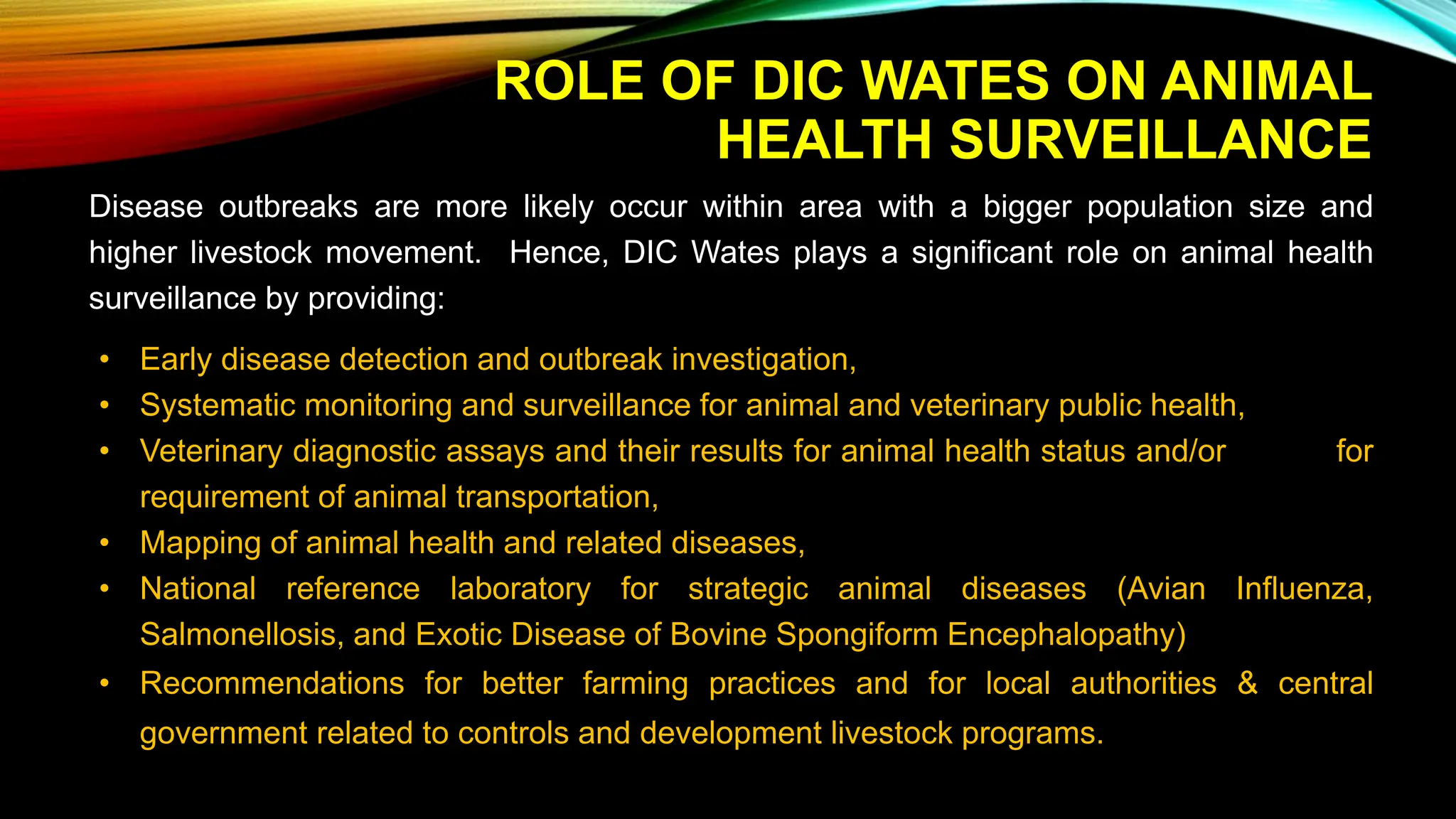 ROLE OF DIC WATES ON ANIMAL HEALTH SURVEILLANCE

Disease outbreaks are more likely occur within area with a bigger population size and higher livestock movement. Hence, DIC Wates plays a significant role on animal health surveillance by providing:

• Early disease detection and outbreak investigation,
• Systematic monitoring and surveillance for animal and veterinary public health,
• Veterinary diagnostic assays and their results for animal health status and/or for requirement of animal transportation,
• Mapping of animal health and related diseases,
• National reference laboratory for strategic animal diseases (Avian Influenza, Salmonellosis, and Exotic Disease of Bovine Spongiform Encephalopathy)
• Recommendations for better farming practices and for local authorities & central government related to controls and development livestock programs.